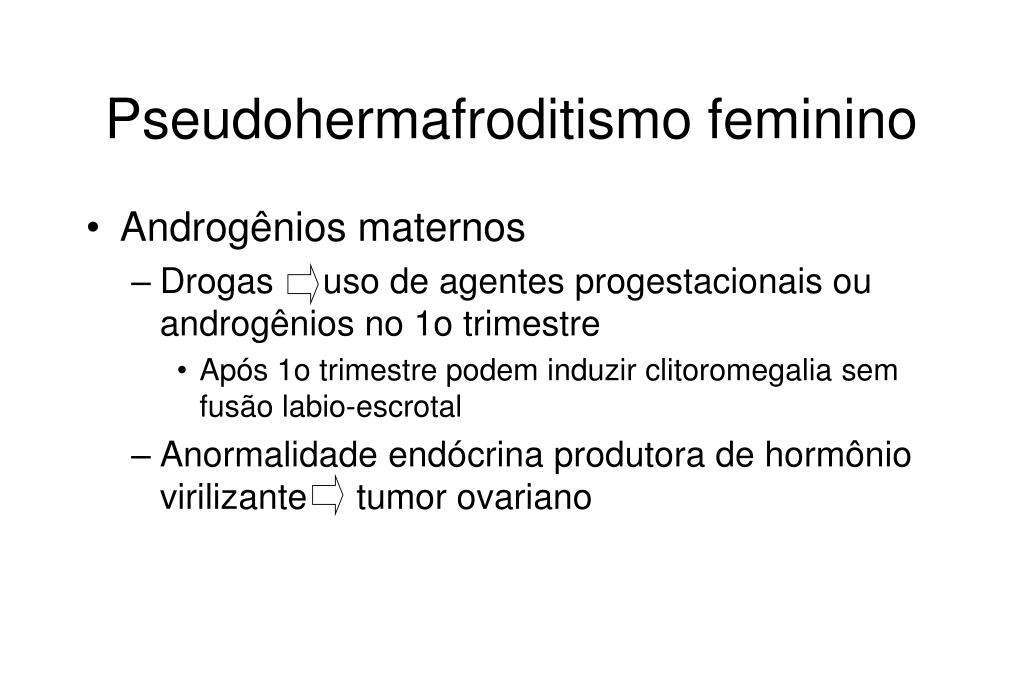 Pseudohermafroditismo feminino

• Androgênios maternos
– Drogas ⇨ uso de agentes progestacionais ou androgênios no 1o trimestre
• Após 1o trimestre podem induzir clitoromegalia sem fusão labio-escrotal
– Anormalidade endócrina produtora de hormônio virilizante ⇨ tumor ovariano